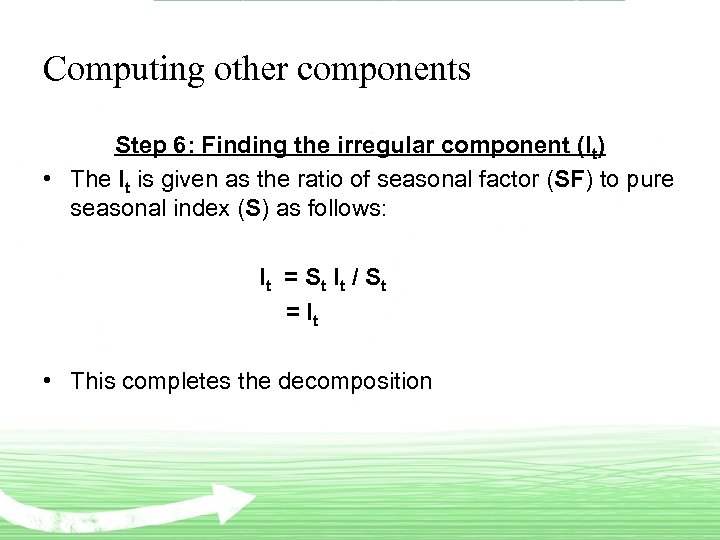 Computing other components

Step 6: Finding the irregular component ($I_t$)

• The $I_t$ is given as the ratio of seasonal factor (SF) to pure seasonal index (S) as follows:

$I_t = S_t I_t / S_t$
$= I_t$

• This completes the decomposition